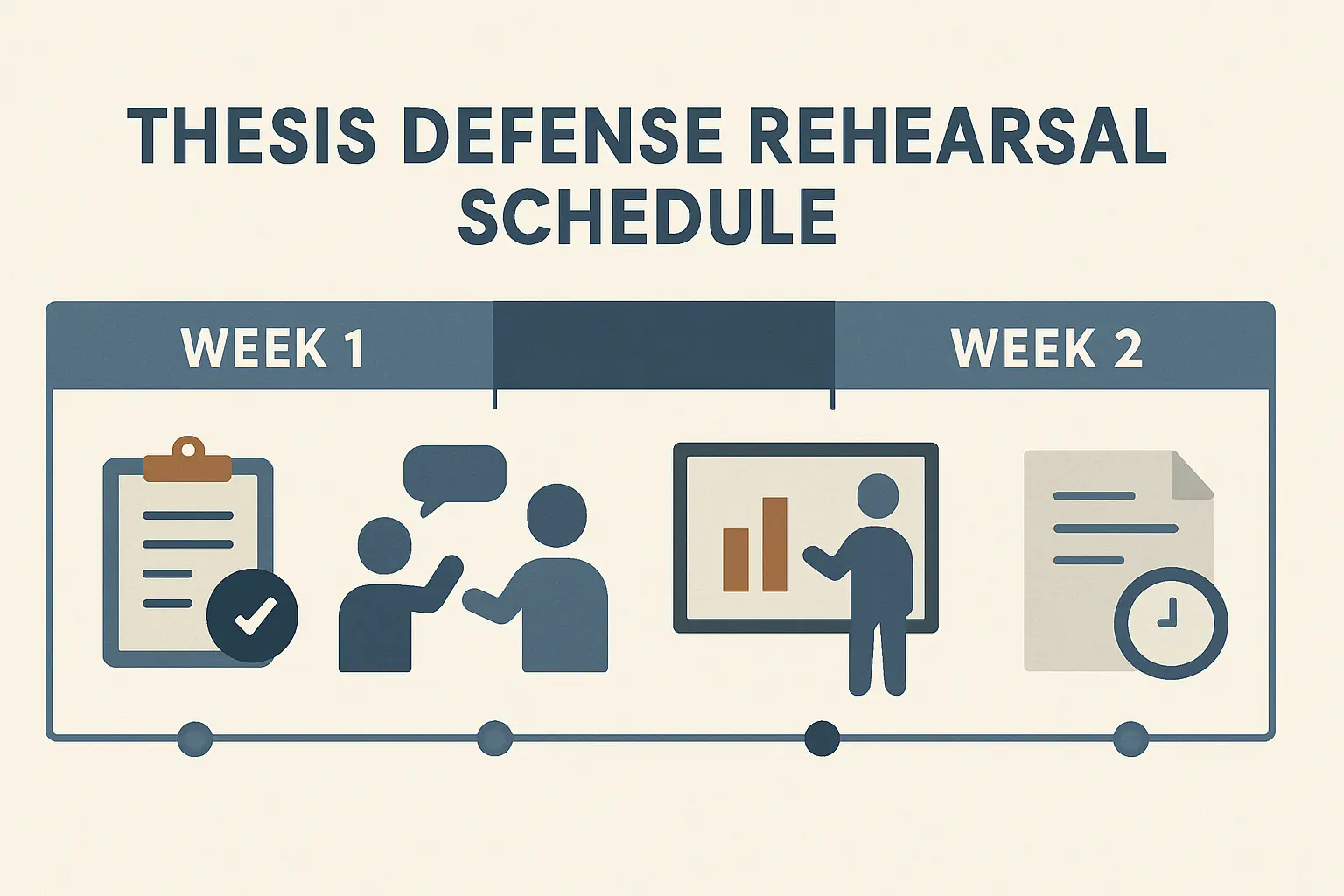 THESIS DEFENSE REHEARSAL SCHEDULE

WEEK 1

WEEK 2